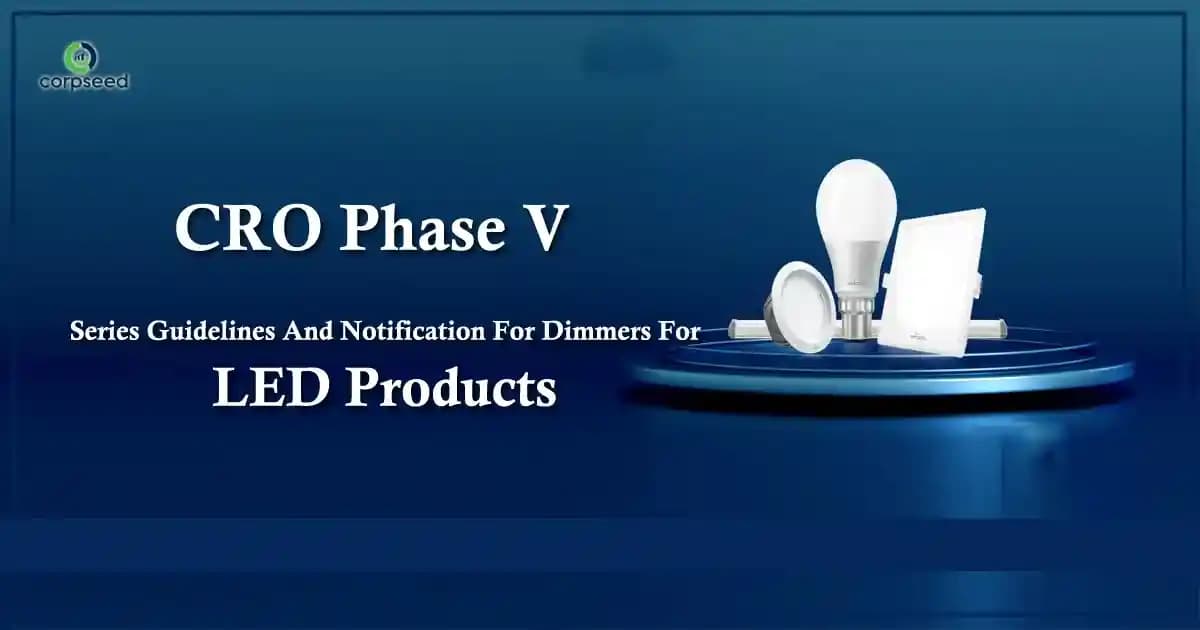 corpseed

CRO Phase V

Series Guidelines And Notification For Dimmers For

LED Products